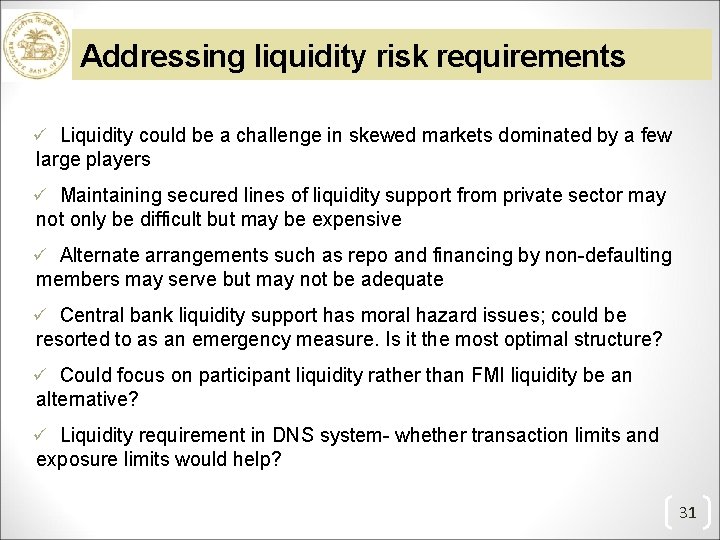 RESERVE BANK OF INDIA

Addressing liquidity risk requirements

✓ Liquidity could be a challenge in skewed markets dominated by a few large players

✓ Maintaining secured lines of liquidity support from private sector may not only be difficult but may be expensive

✓ Alternate arrangements such as repo and financing by non-defaulting members may serve but may not be adequate

✓ Central bank liquidity support has moral hazard issues; could be resorted to as an emergency measure. Is it the most optimal structure?

✓ Could focus on participant liquidity rather than FMI liquidity be an alternative?

✓ Liquidity requirement in DNS system- whether transaction limits and exposure limits would help?

31